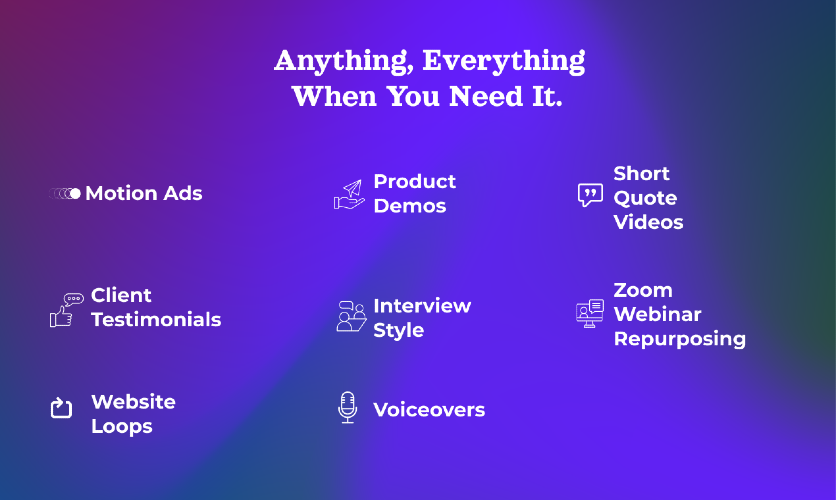 Anything, Everything When You Need It.

Motion Ads

Product Demos

Short Quote Videos

Client Testimonials

Interview Style

Zoom Webinar Repurposing

Website Loops

Voiceovers